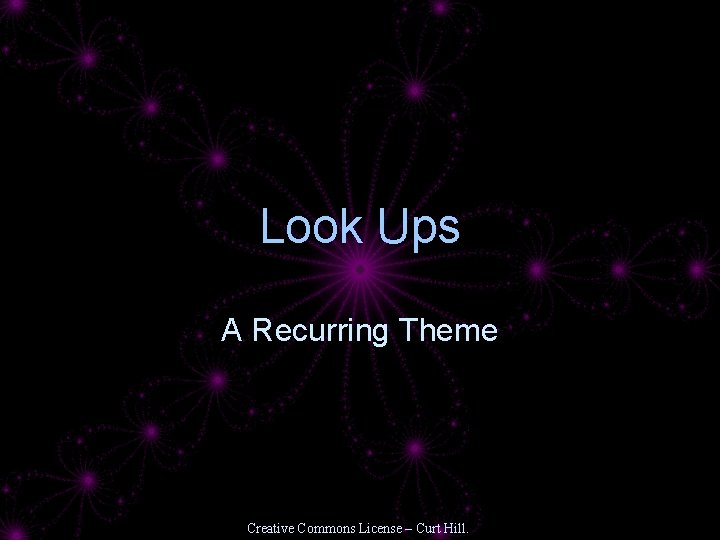 Look Ups

A Recurring Theme

Creative Commons License – Curt Hill.